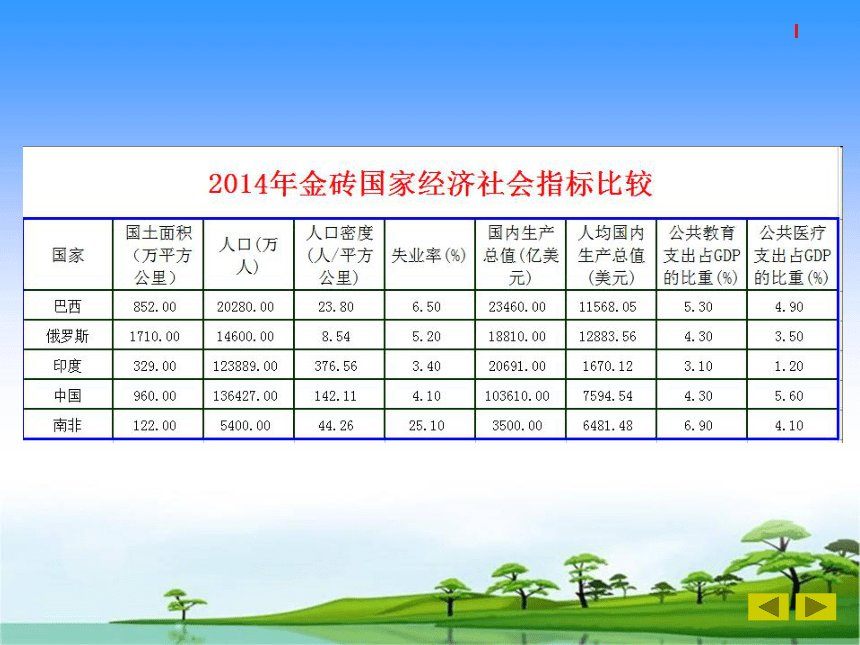 2014年金砖国家经济社会指标比较

| 国家 | 国土面积（万平方公里） | 人口（万人） | 人口密度（人/平方公里） | 失业率（%） | 国内生产总值（亿美元） | 人均国内生产总值（美元） | 公共教育支出占GDP的比重（%） | 公共医疗支出占GDP的比重（%） |
|---|---|---|---|---|---|---|---|---|
| 巴西 | 852.00 | 20280.00 | 23.80 | 6.50 | 23460.00 | 11568.05 | 5.30 | 4.90 |
| 俄罗斯 | 1710.00 | 14600.00 | 8.54 | 5.20 | 18810.00 | 12883.56 | 4.30 | 3.50 |
| 印度 | 329.00 | 123889.00 | 376.56 | 3.40 | 20691.00 | 1670.12 | 3.10 | 1.20 |
| 中国 | 960.00 | 136427.00 | 142.11 | 4.10 | 103610.00 | 7594.54 | 4.30 | 5.60 |
| 南非 | 122.00 | 5400.00 | 44.26 | 25.10 | 3500.00 | 6481.48 | 6.90 | 4.10 |